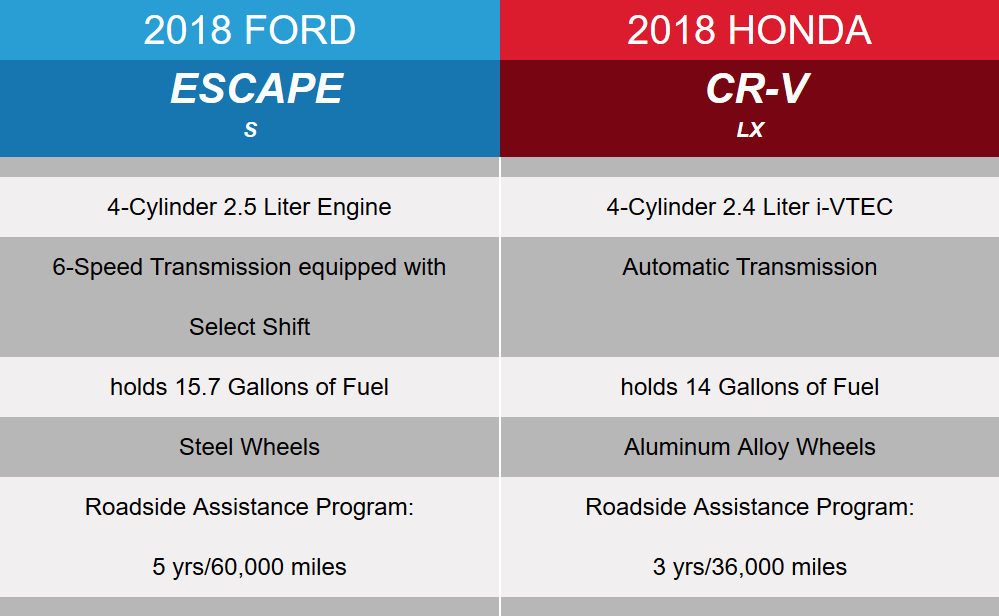 | 2018 FORD ESCAPE S | 2018 HONDA CR-V LX |
|---|---|
| 4-Cylinder 2.5 Liter Engine | 4-Cylinder 2.4 Liter i-VTEC |
| 6-Speed Transmission equipped with Select Shift | Automatic Transmission |
| holds 15.7 Gallons of Fuel | holds 14 Gallons of Fuel |
| Steel Wheels | Aluminum Alloy Wheels |
| Roadside Assistance Program: 5 yrs/60,000 miles | Roadside Assistance Program: 3 yrs/36,000 miles |